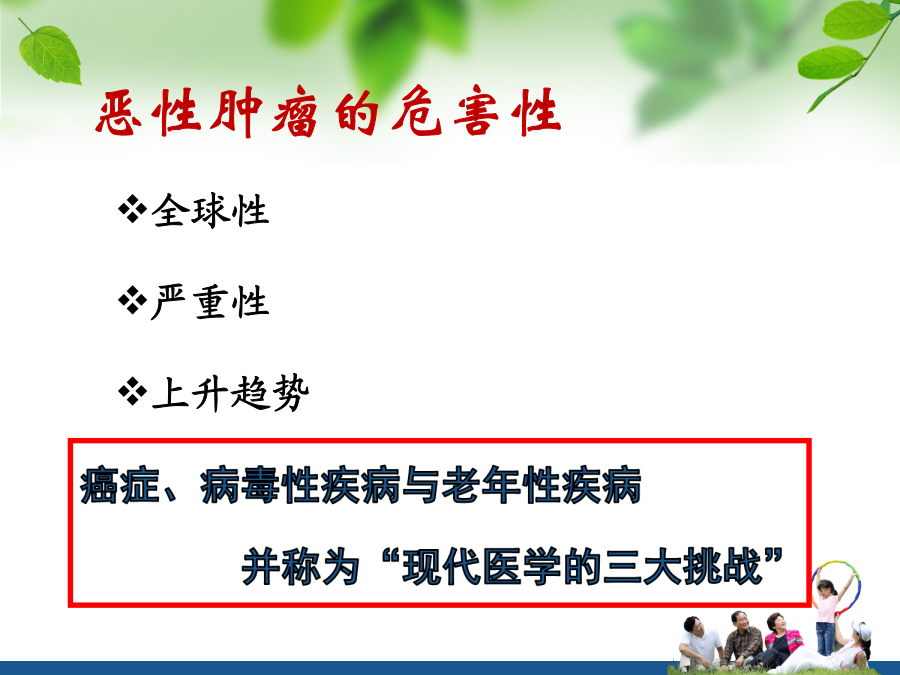 恶性肿瘤的危害性

❖全球性

❖严重性

❖上升趋势

癌症、病毒性疾病与老年性疾病

并称为“现代医学的三大挑战”